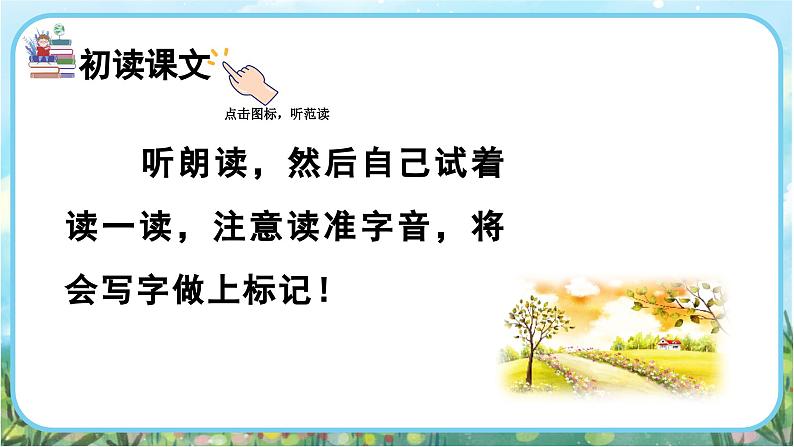 初读课文

点击图标，听范读

听朗读，然后自己试着读一读，注意读准字音，将会写字做上标记！